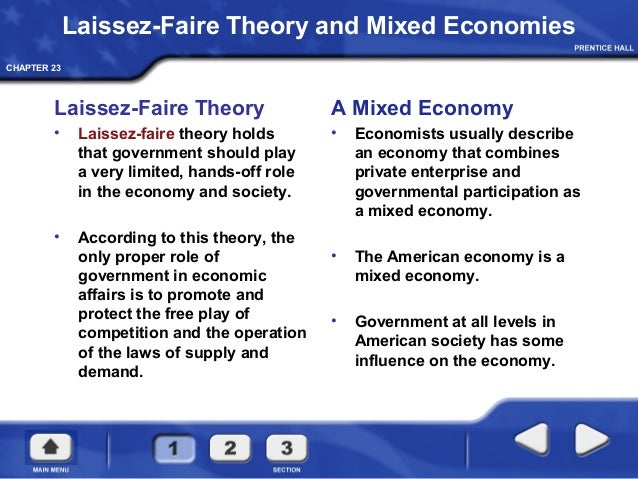 Laissez-Faire Theory and Mixed Economies

PRENTICE HALL

CHAPTER 23

Laissez-Faire Theory

• Laissez-faire theory holds that government should play a very limited, hands-off role in the economy and society.

• According to this theory, the only proper role of government in economic affairs is to promote and protect the free play of competition and the operation of the laws of supply and demand.

A Mixed Economy

• Economists usually describe an economy that combines private enterprise and governmental participation as a mixed economy.

• The American economy is a mixed economy.

• Government at all levels in American society has some influence on the economy.

MAIN MENU

1 2 3

SECTION